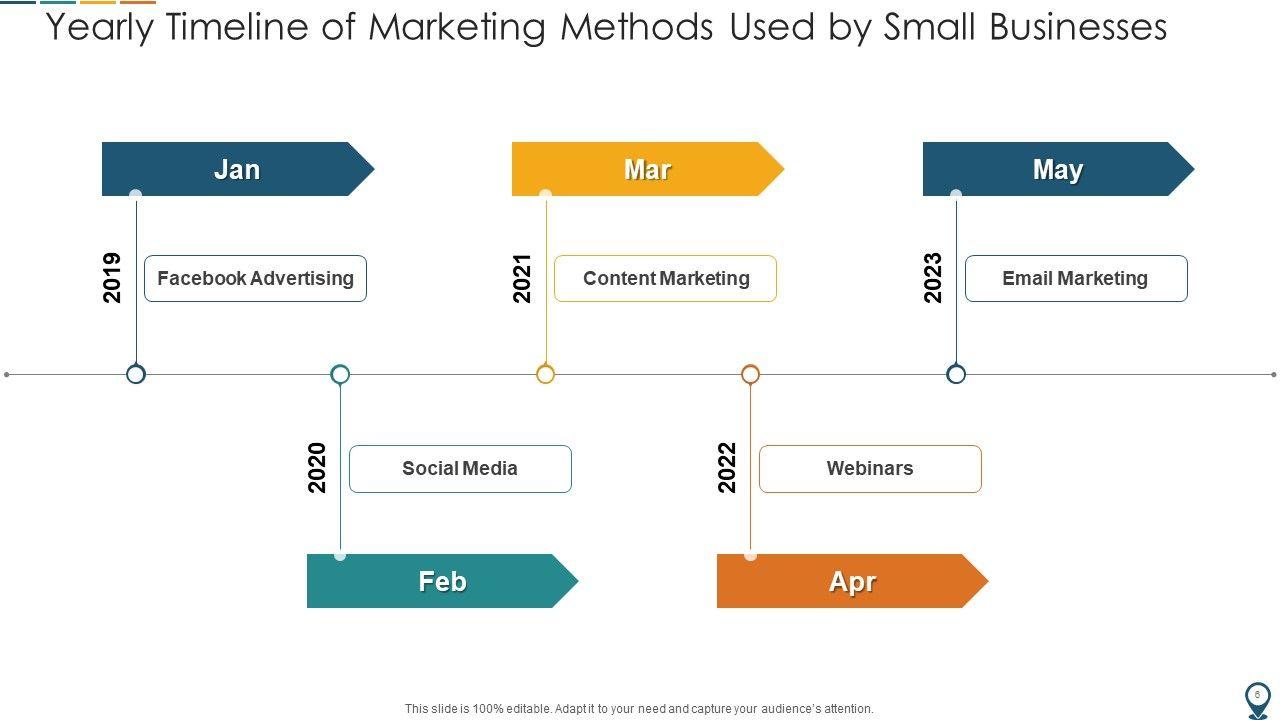 Yearly Timeline of Marketing Methods Used by Small Businesses

Jan

2019

Facebook Advertising

Mar

2021

Content Marketing

May

2023

Email Marketing

2020

Social Media

Feb

2022

Webinars

Apr

This slide is 100% editable. Adapt it to your need and capture your audience's attention.

6